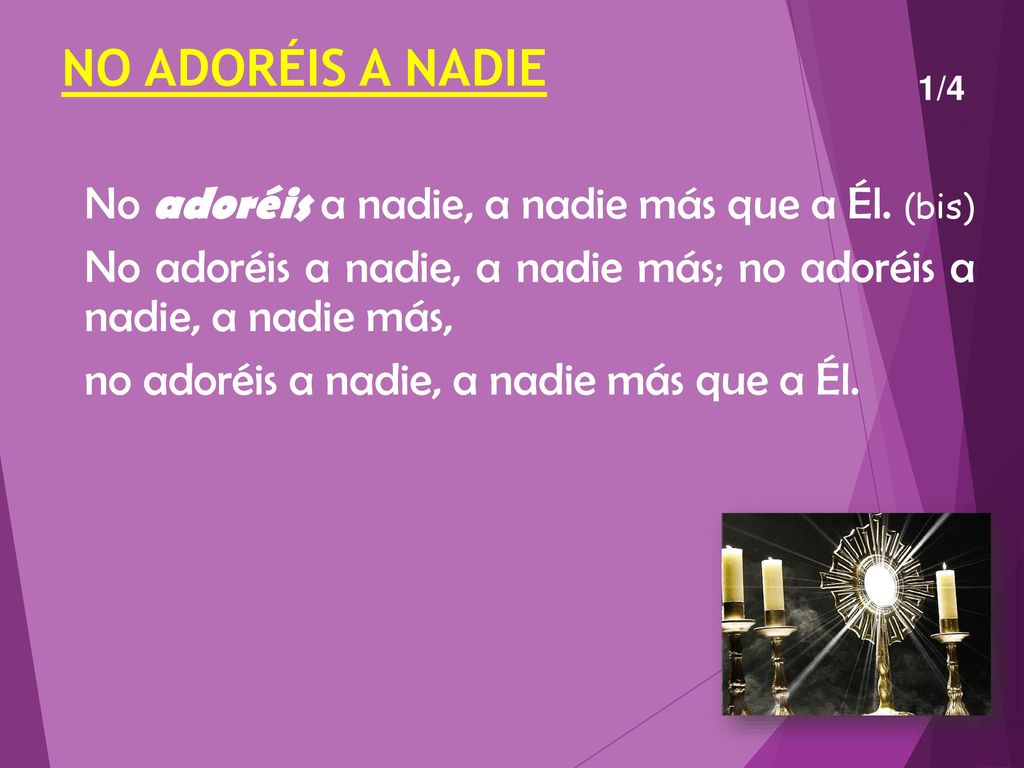 NO ADORÉIS A NADIE

1/4

No adoréis a nadie, a nadie más que a Él. (bis)

No adoréis a nadie, a nadie más; no adoréis a nadie, a nadie más,

no adoréis a nadie, a nadie más que a Él.